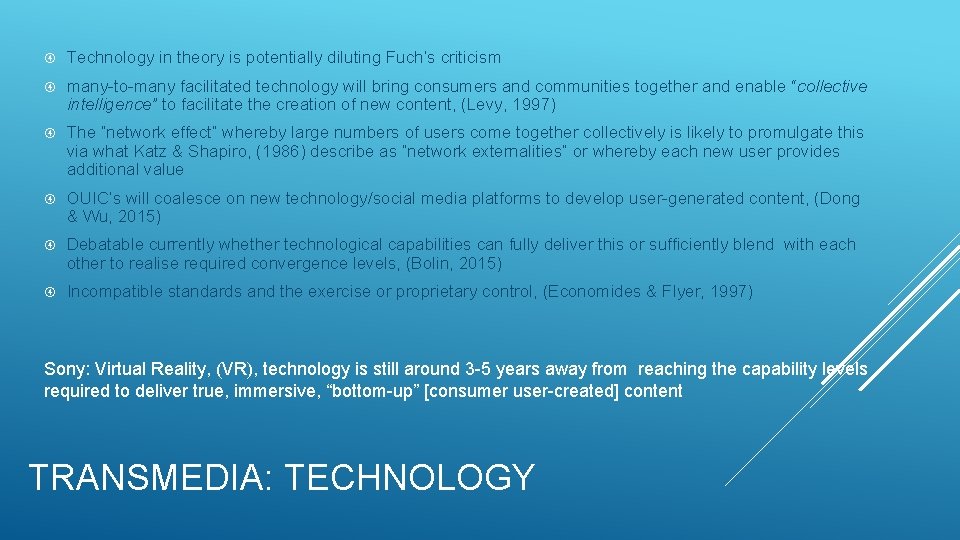 Technology in theory is potentially diluting Fuch's criticism

many-to-many facilitated technology will bring consumers and communities together and enable "collective intelligence" to facilitate the creation of new content, (Levy, 1997)

The "network effect" whereby large numbers of users come together collectively is likely to promulgate this via what Katz & Shapiro, (1986) describe as "network externalities" or whereby each new user provides additional value

OUIC's will coalesce on new technology/social media platforms to develop user-generated content, (Dong & Wu, 2015)

Debatable currently whether technological capabilities can fully deliver this or sufficiently blend with each other to realise required convergence levels, (Bolin, 2015)

Incompatible standards and the exercise or proprietary control, (Economides & Flyer, 1997)

Sony: Virtual Reality, (VR), technology is still around 3-5 years away from reaching the capability levels required to deliver true, immersive, "bottom-up" [consumer user-created] content

TRANSMEDIA: TECHNOLOGY